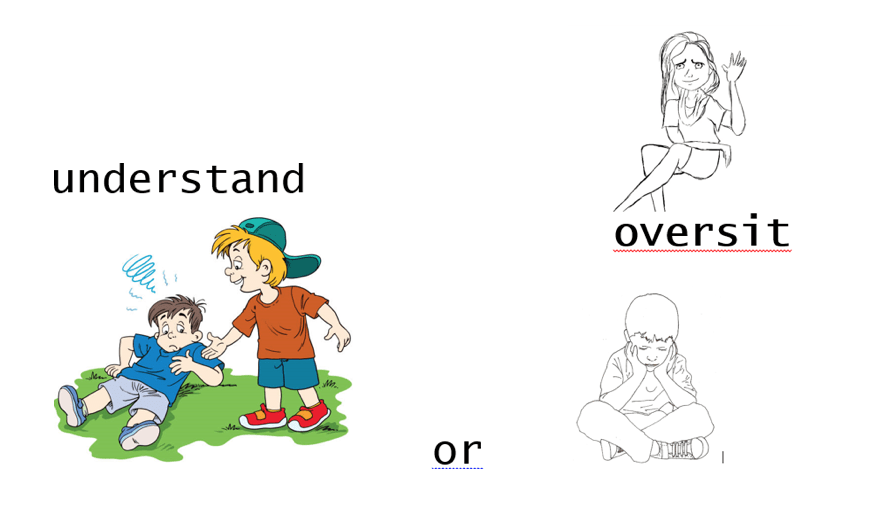 understand

oversit

or